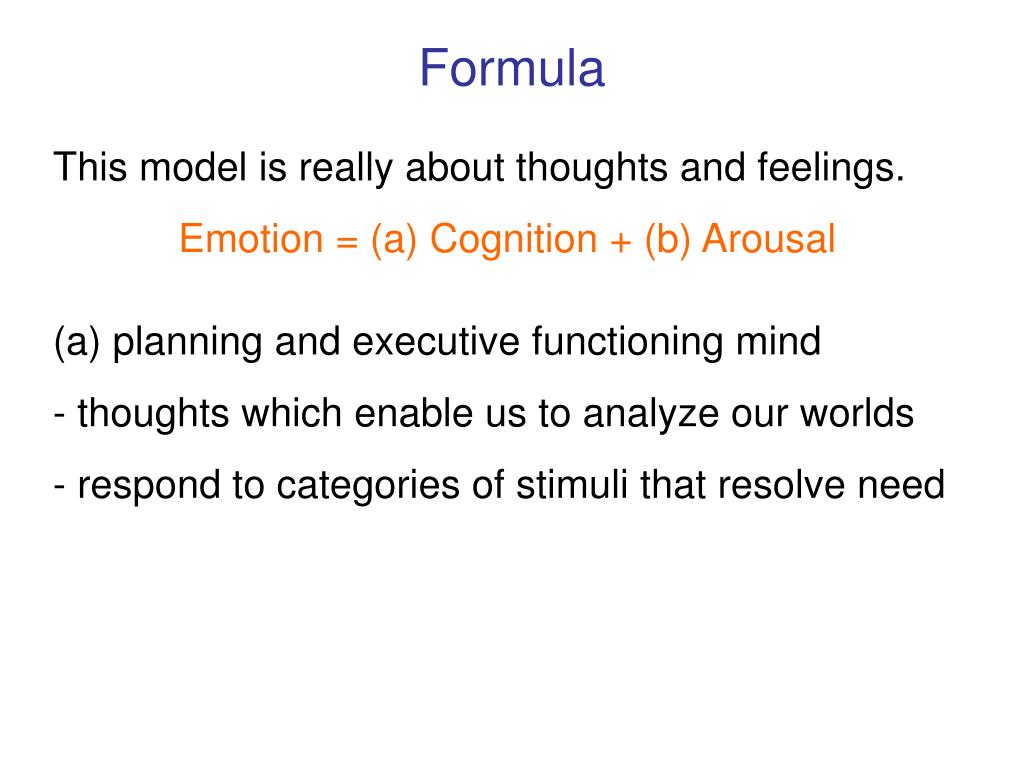 Formula

This model is really about thoughts and feelings.

Emotion = (a) Cognition + (b) Arousal

(a) planning and executive functioning mind

- thoughts which enable us to analyze our worlds

- respond to categories of stimuli that resolve need